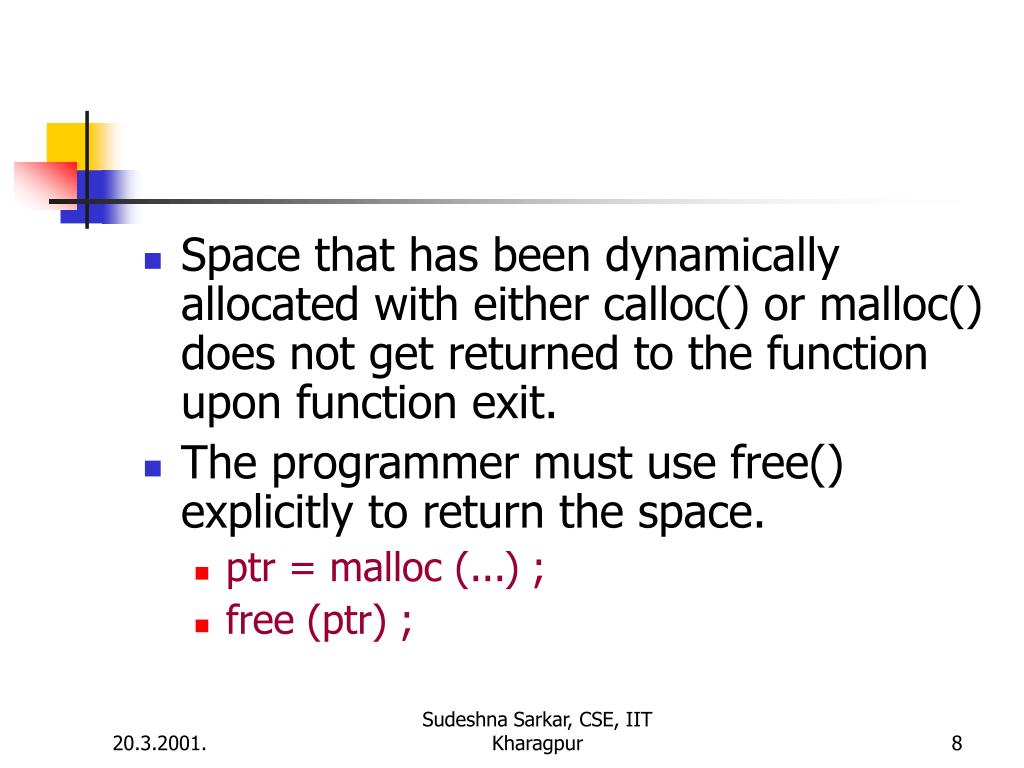 Space that has been dynamically allocated with either calloc() or malloc() does not get returned to the function upon function exit.

The programmer must use free() explicitly to return the space.

ptr = malloc (...) ;

free (ptr) ;

20.3.2001.

Sudeshna Sarkar, CSE, IIT Kharagpur

8